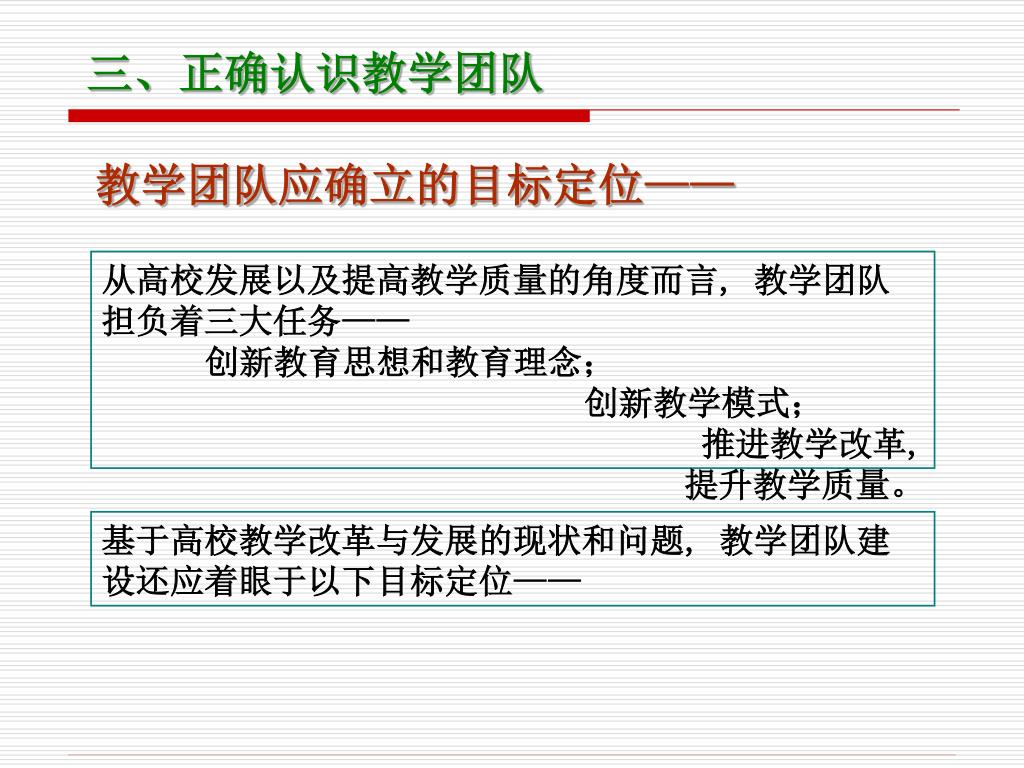 三、正确认识教学团队

教学团队应确立的目标定位——

从高校发展以及提高教学质量的角度而言，教学团队担负着三大任务——

创新教育思想和教育理念；

创新教学模式；

推进教学改革，

提升教学质量。

基于高校教学改革与发展的现状和问题，教学团队建设还应着眼于以下目标定位——